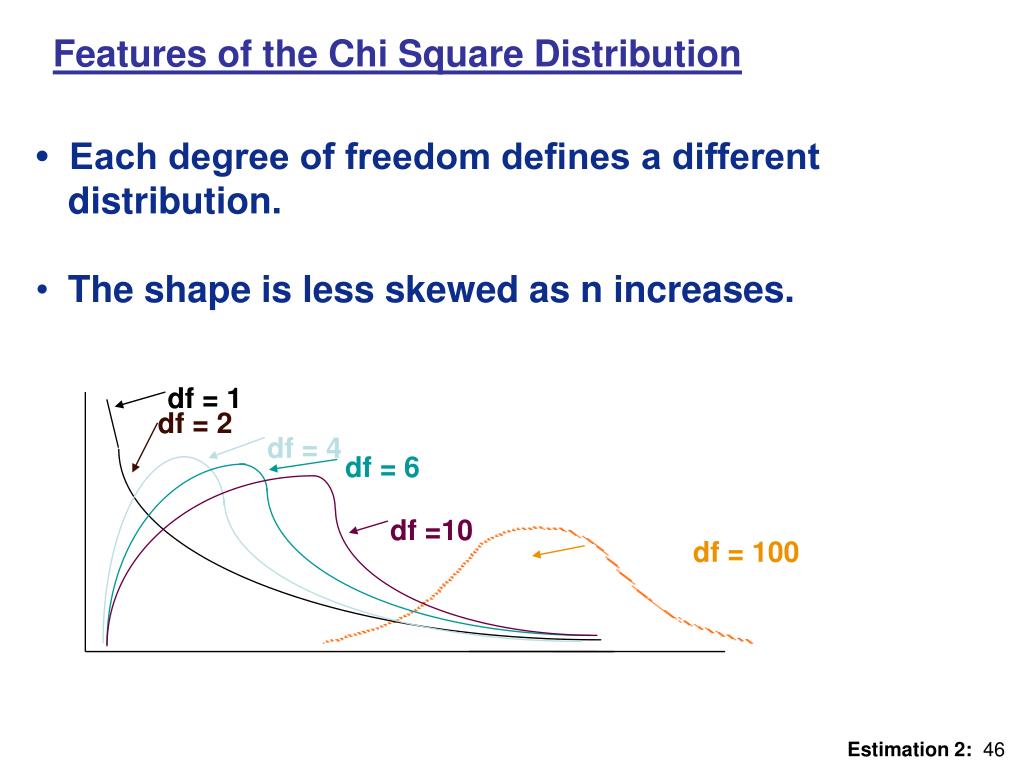 Features of the Chi Square Distribution

• Each degree of freedom defines a different distribution.

• The shape is less skewed as n increases.

df = 1
df = 2
df = 4
df = 6
df =10
df = 100

Estimation 2: 46